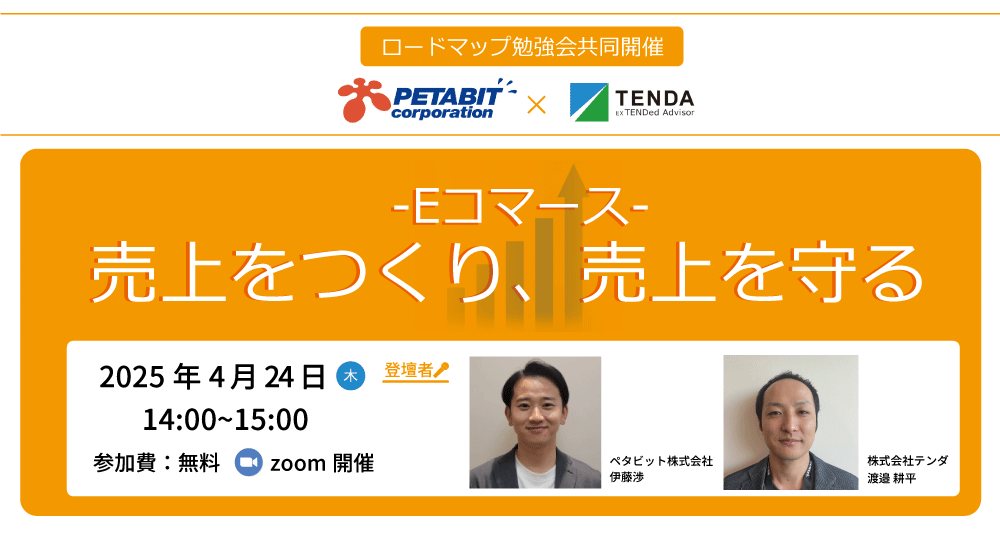 ロードマップ勉強会共同開催

PETABIT corporation × TENDA EXTENDed Advisor

-Eコマース-
売上をつくり、売上を守る

2025 年 4 月 24 日 木
14:00~15:00
参加費：無料 zoom 開催

登壇者

ペタビット株式会社
伊藤渉

株式会社テンダ
渡邉 耕平